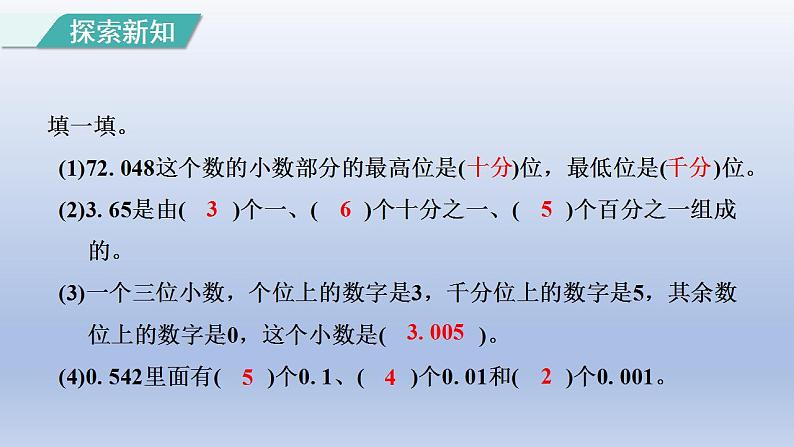 探索新知

填一填。

(1)72. 048这个数的小数部分的最高位是(十分)位，最低位是(千分)位。

(2)3. 65是由( 3 )个一、( 6 )个十分之一、( 5 )个百分之一组成的。

(3)一个三位小数，个位上的数字是3，千分位上的数字是5，其余数位上的数字是0，这个小数是( 3. 005 )。

(4)0. 542里面有( 5 )个0. 1、( 4 )个0. 01和( 2 )个0. 001。